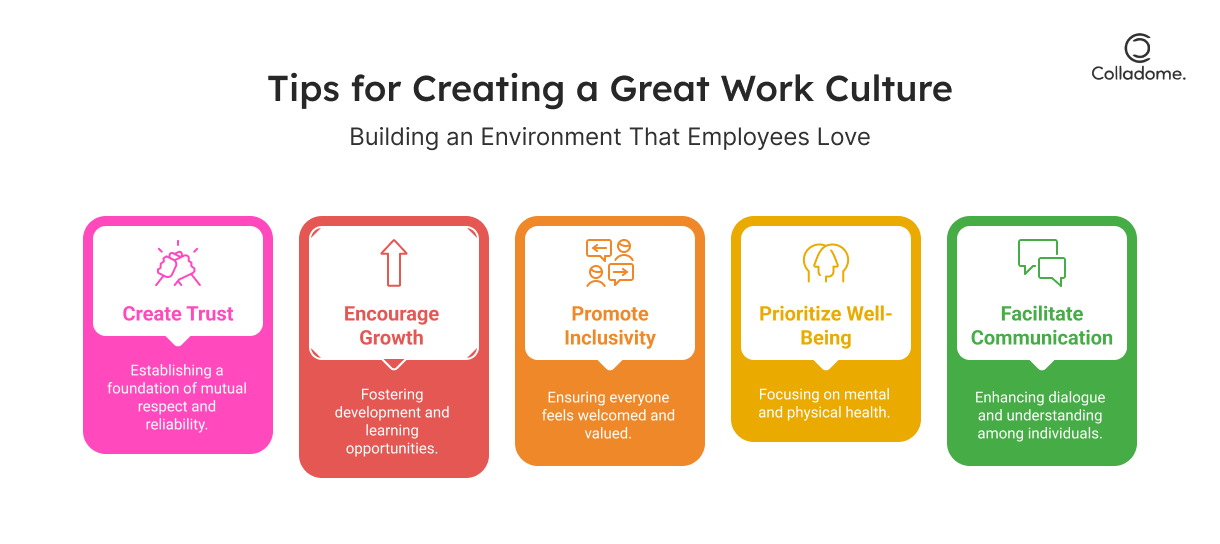 Colladome.

Tips for Creating a Great Work Culture

Building an Environment That Employees Love

Create Trust

Establishing a foundation of mutual respect and reliability.

Encourage Growth

Fostering development and learning opportunities.

Promote Inclusivity

Ensuring everyone feels welcomed and valued.

Prioritize Well-Being

Focusing on mental and physical health.

Facilitate Communication

Enhancing dialogue and understanding among individuals.